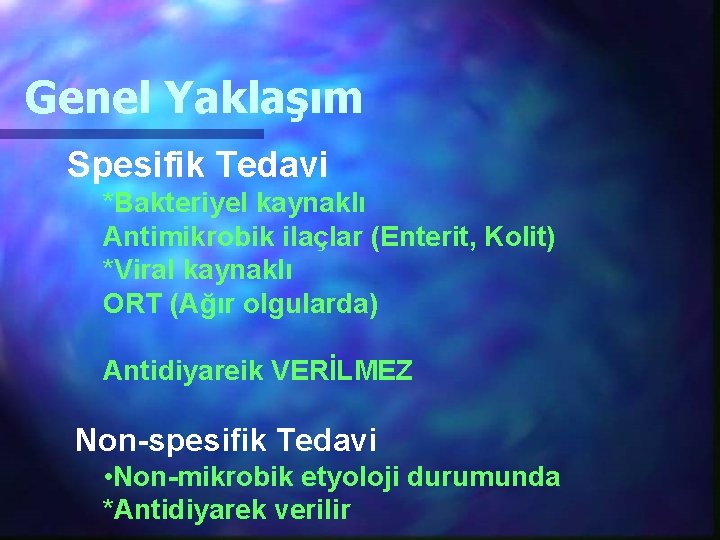 Genel Yaklaşım

Spesifik Tedavi

*Bakteriyel kaynaklı
Antimikrobik ilaçlar (Enterit, Kolit)
*Viral kaynaklı
ORT (Ağır olgularda)

Antidiyareik VERİLMEZ

Non-spesifik Tedavi

•Non-mikrobik etyoloji durumunda
*Antidiyarek verilir